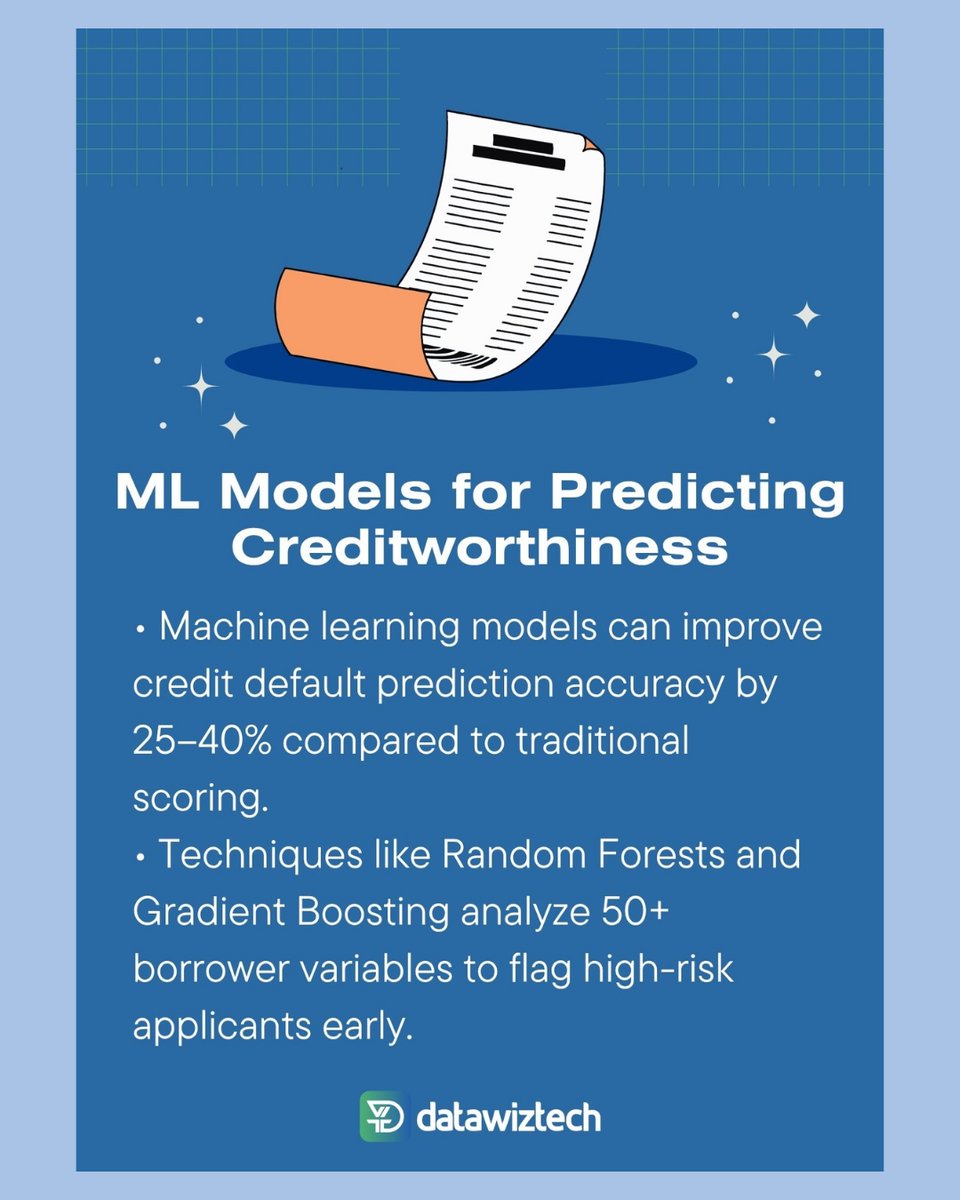 ML Models for Predicting Creditworthiness

• Machine learning models can improve credit default prediction accuracy by 25–40% compared to traditional scoring.
• Techniques like Random Forests and Gradient Boosting analyze 50+ borrower variables to flag high-risk applicants early.

datawiztech